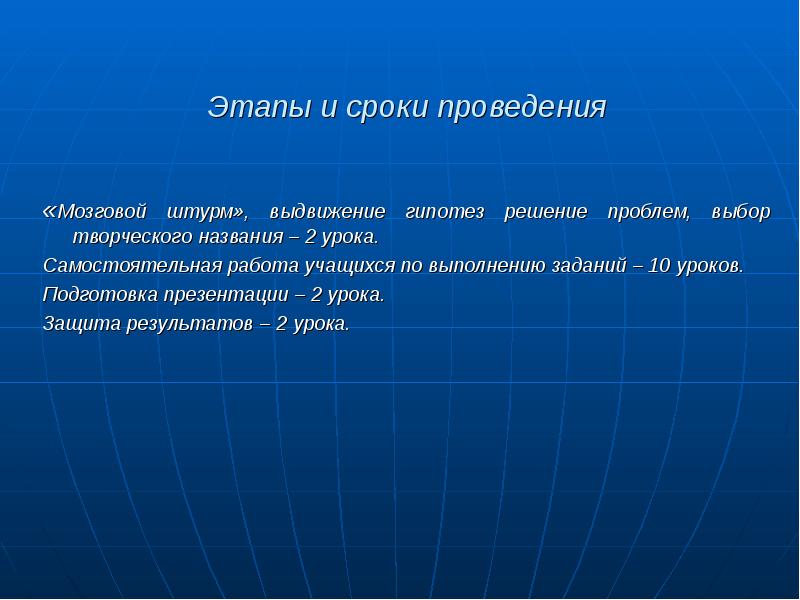 Этапы и сроки проведения

«Мозговой штурм», выдвижение гипотез решение проблем, выбор творческого названия – 2 урока.

Самостоятельная работа учащихся по выполнению заданий – 10 уроков.

Подготовка презентации – 2 урока.

Защита результатов – 2 урока.